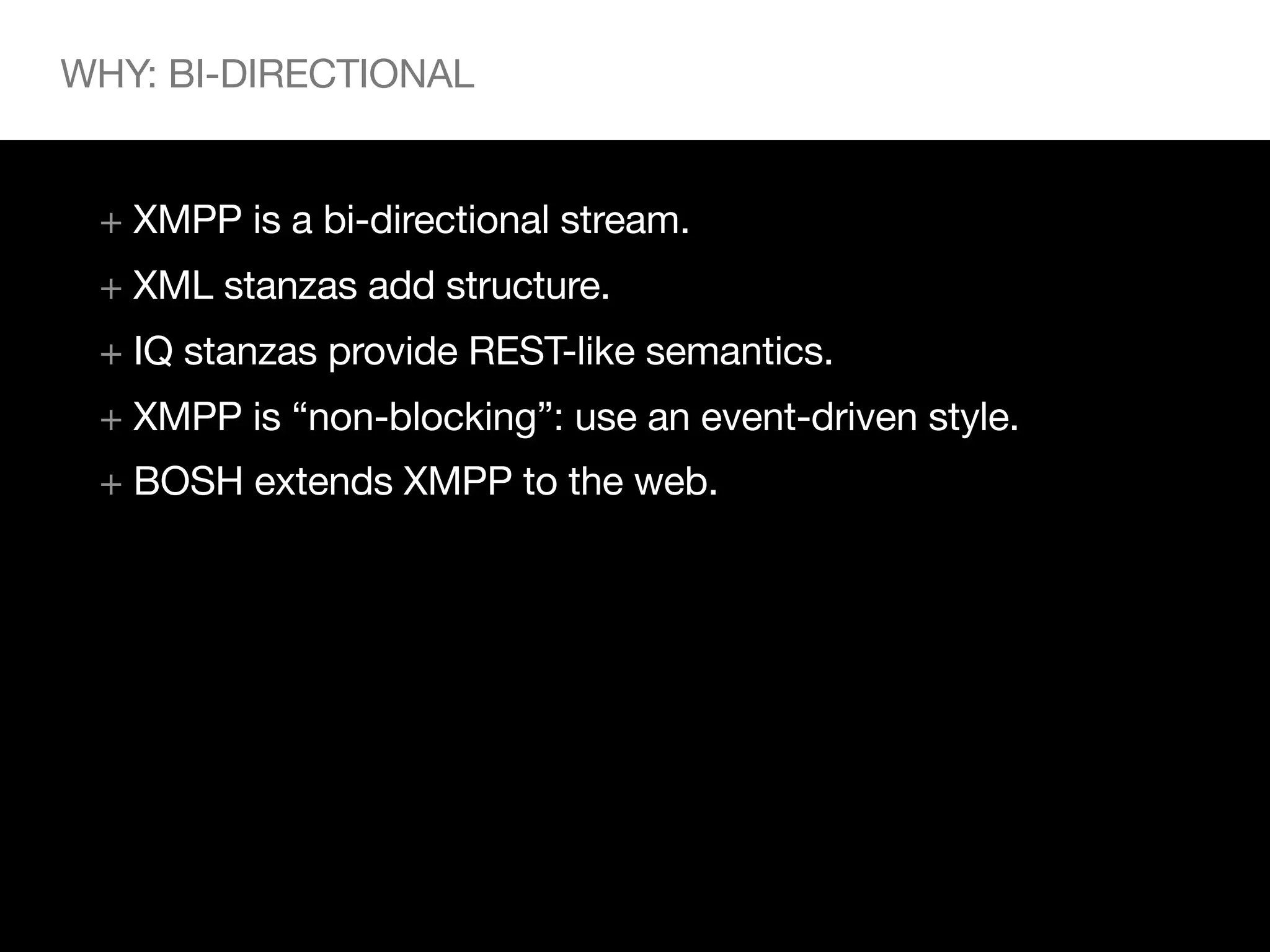 WHY: BI-DIRECTIONAL

+ XMPP is a bi-directional stream.

+ XML stanzas add structure.

+ IQ stanzas provide REST-like semantics.

+ XMPP is “non-blocking”: use an event-driven style.

+ BOSH extends XMPP to the web.